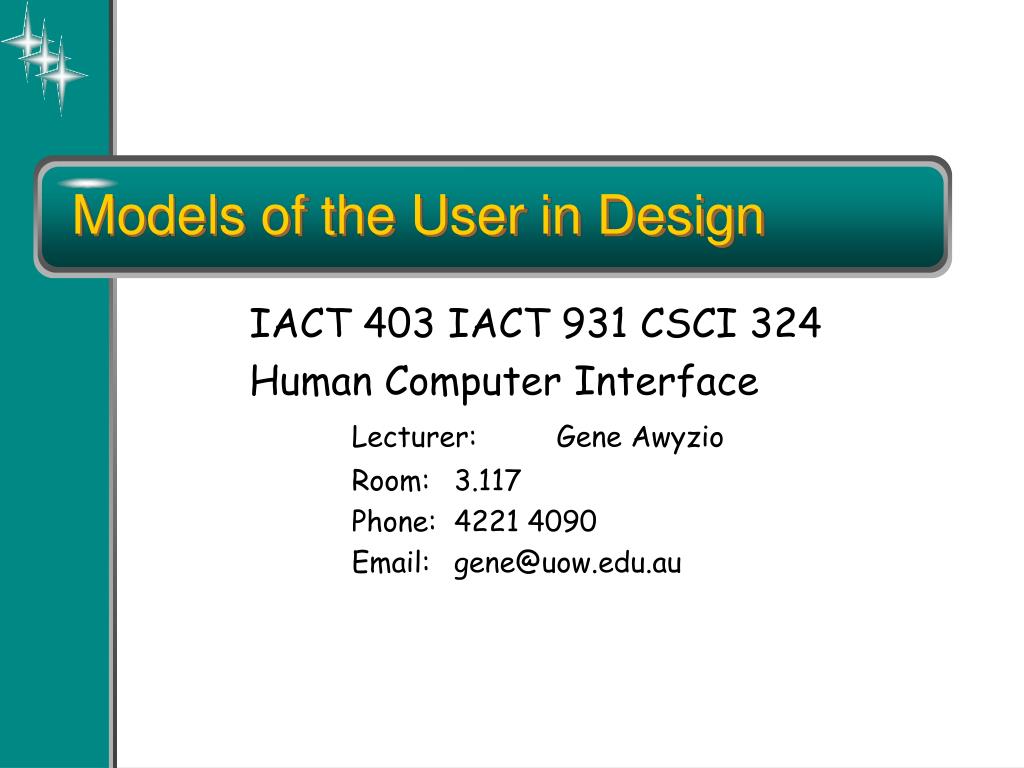 Models of the User in Design

IACT 403 IACT 931 CSCI 324
Human Computer Interface

Lecturer: Gene Awyzio
Room: 3.117
Phone: 4221 4090
Email: gene@uow.edu.au